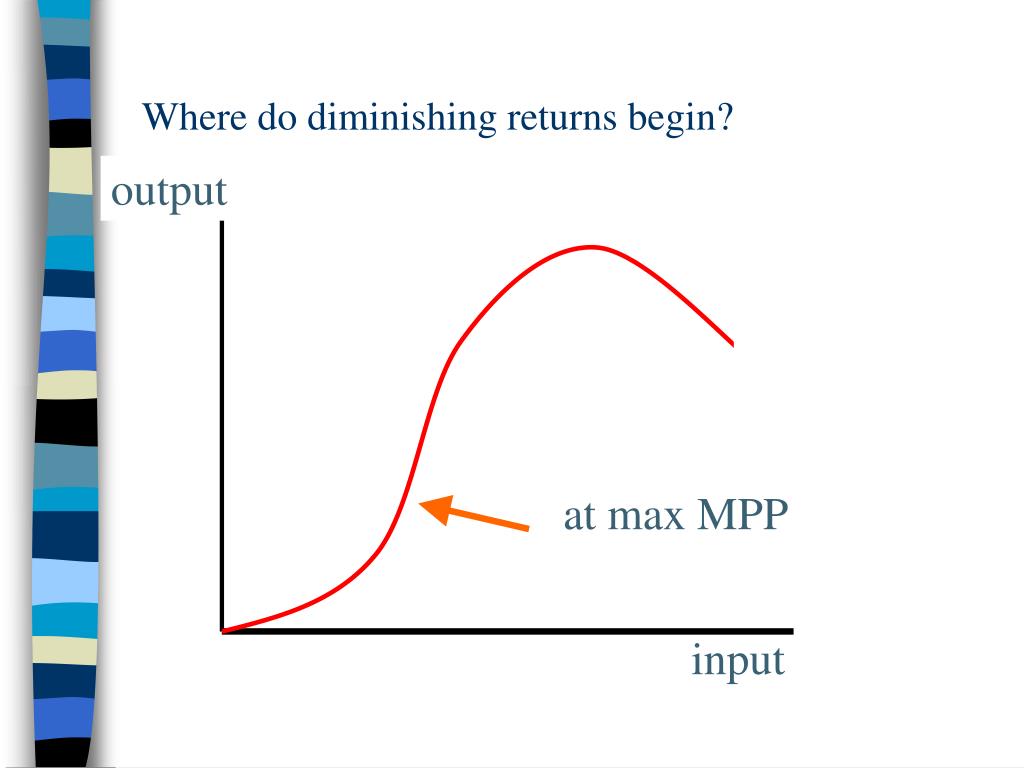 Where do diminishing returns begin?

output

at max MPP

input